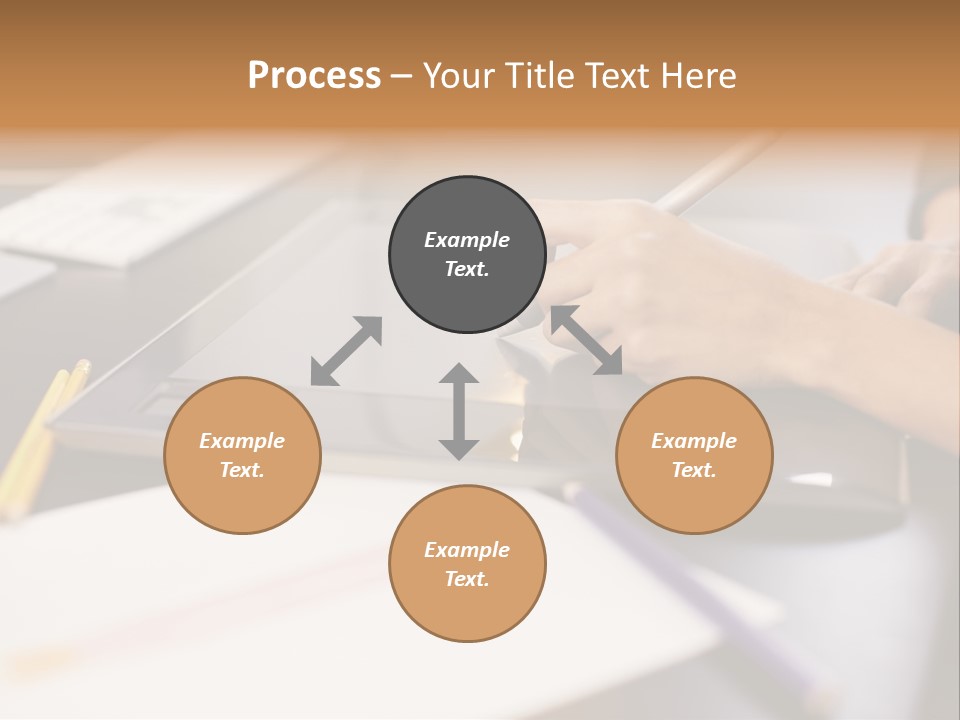 Process – Your Title Text Here

Example Text.

Example Text.

Example Text.

Example Text.